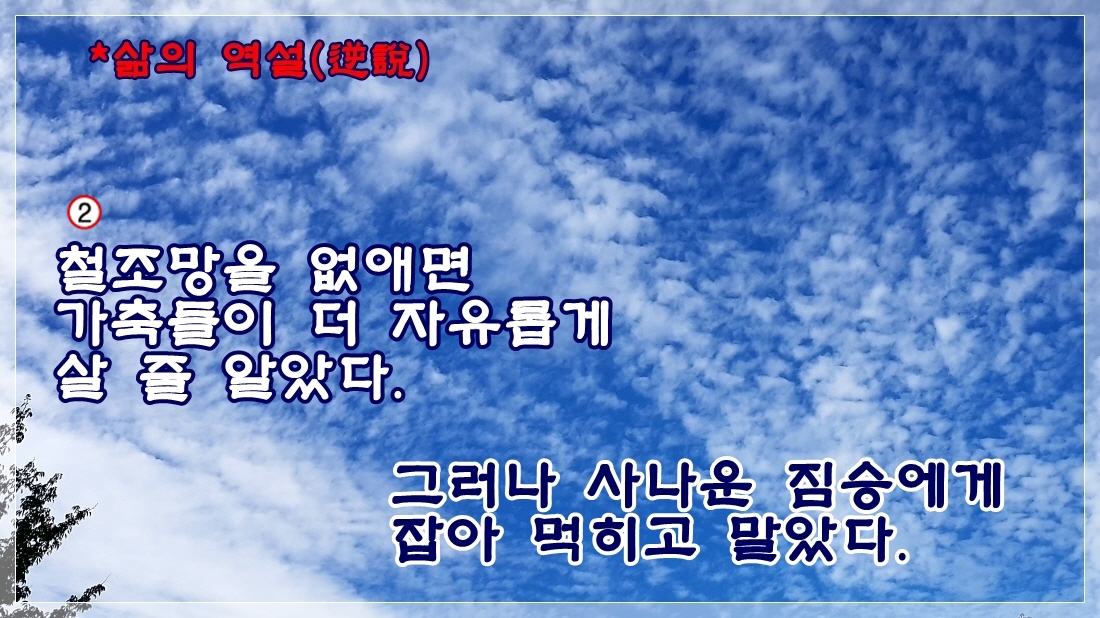 *삶의 역설(逆說)

②
철조망을 없애면
가축들이 더 자유롭게
살 줄 알았다.

그러나 사나운 짐승에게
잡아 먹히고 말았다.